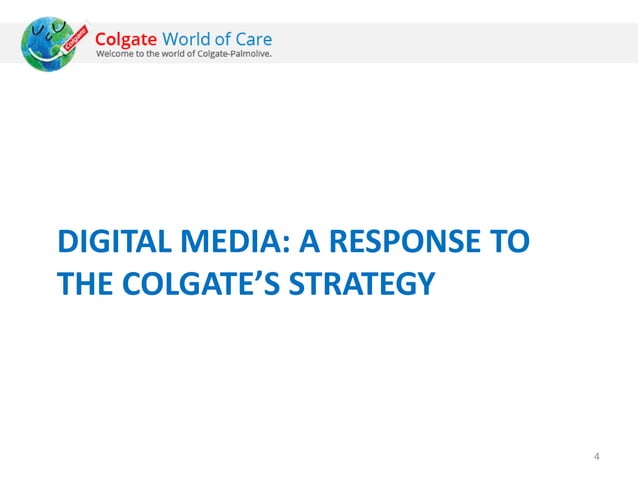 Colgate
Colgate World of Care
Welcome to the world of Colgate-Palmolive.

DIGITAL MEDIA: A RESPONSE TO THE COLGATE'S STRATEGY

4